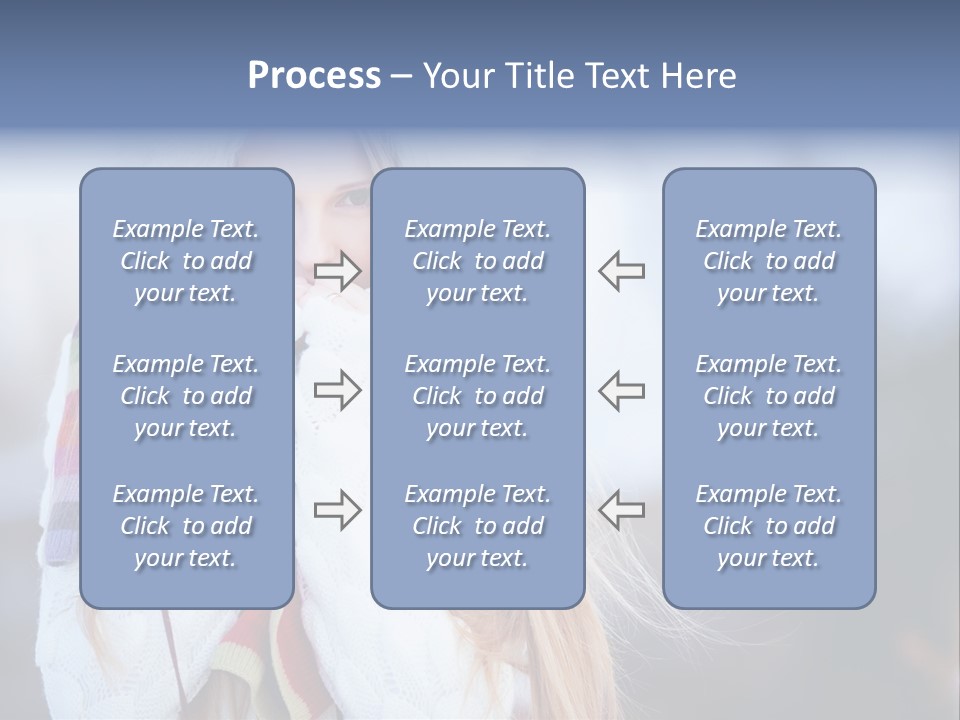 Process – Your Title Text Here

Example Text. Click to add your text.

Example Text. Click to add your text.

Example Text. Click to add your text.

Example Text. Click to add your text.

Example Text. Click to add your text.

Example Text. Click to add your text.

Example Text. Click to add your text.

Example Text. Click to add your text.

Example Text. Click to add your text.